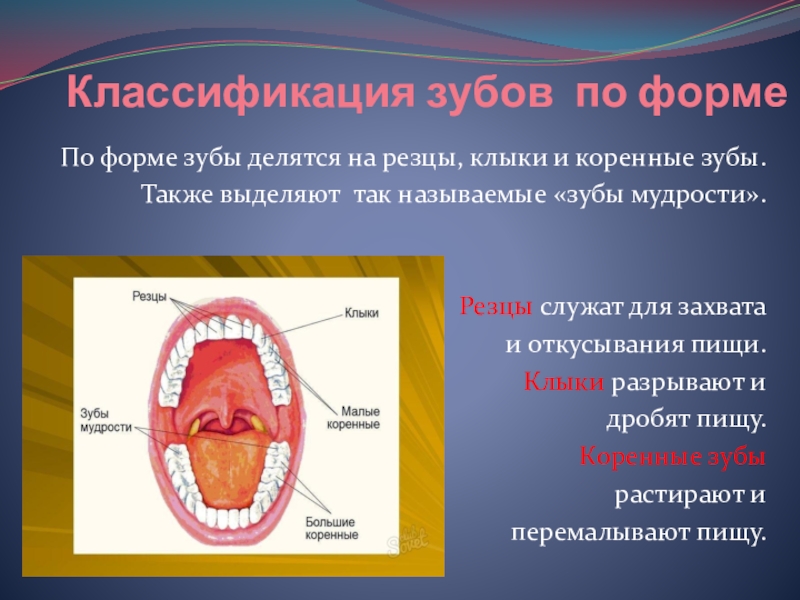 Классификация зубов по форме

По форме зубы делятся на резцы, клыки и коренные зубы. Также выделяют так называемые «зубы мудрости».

Резцы

Клыки

Зубы мудрости

Малые коренные

Большие коренные

Sovet

Резцы служат для захвата и откусывания пищи. Клыки разрывают и дробят пищу. Коренные зубы растирают и перемалывают пищу.